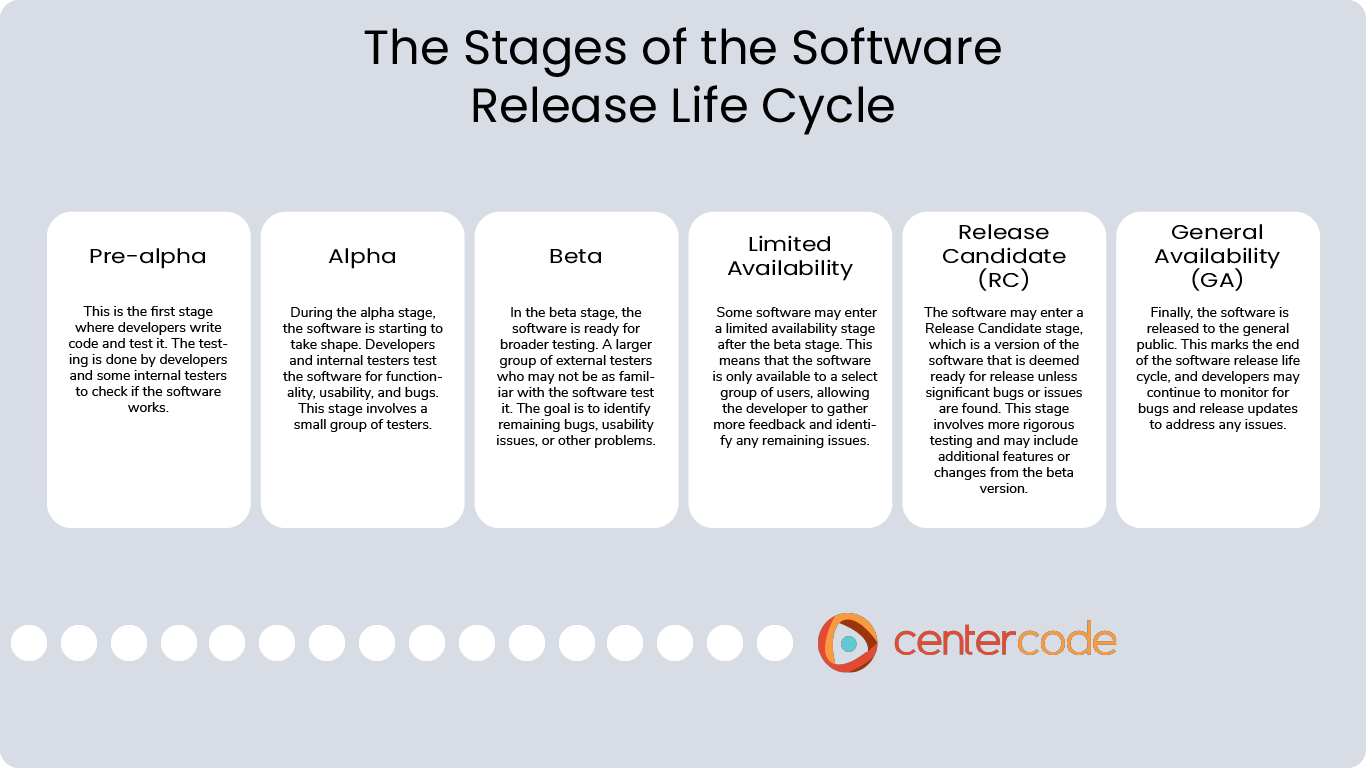 The Stages of the Software Release Life Cycle

Pre-alpha

This is the first stage where developers write code and test it. The testing is done by developers and some internal testers to check if the software works.

Alpha

During the alpha stage, the software is starting to take shape. Developers and internal testers test the software for functionality, usability, and bugs. This stage involves a small group of testers.

Beta

In the beta stage, the software is ready for broader testing. A larger group of external testers who may not be as familiar with the software test it. The goal is to identify remaining bugs, usability issues, or other problems.

Limited Availability

Some software may enter a limited availability stage after the beta stage. This means that the software is only available to a select group of users, allowing the developer to gather more feedback and identify any remaining issues.

Release Candidate (RC)

The software may enter a Release Candidate stage, which is a version of the software that is deemed ready for release unless significant bugs or issues are found. This stage involves more rigorous testing and may include additional features or changes from the beta version.

General Availability (GA)

Finally, the software is released to the general public. This marks the end of the software release life cycle, and developers may continue to monitor for bugs and release updates to address any issues.

centercode